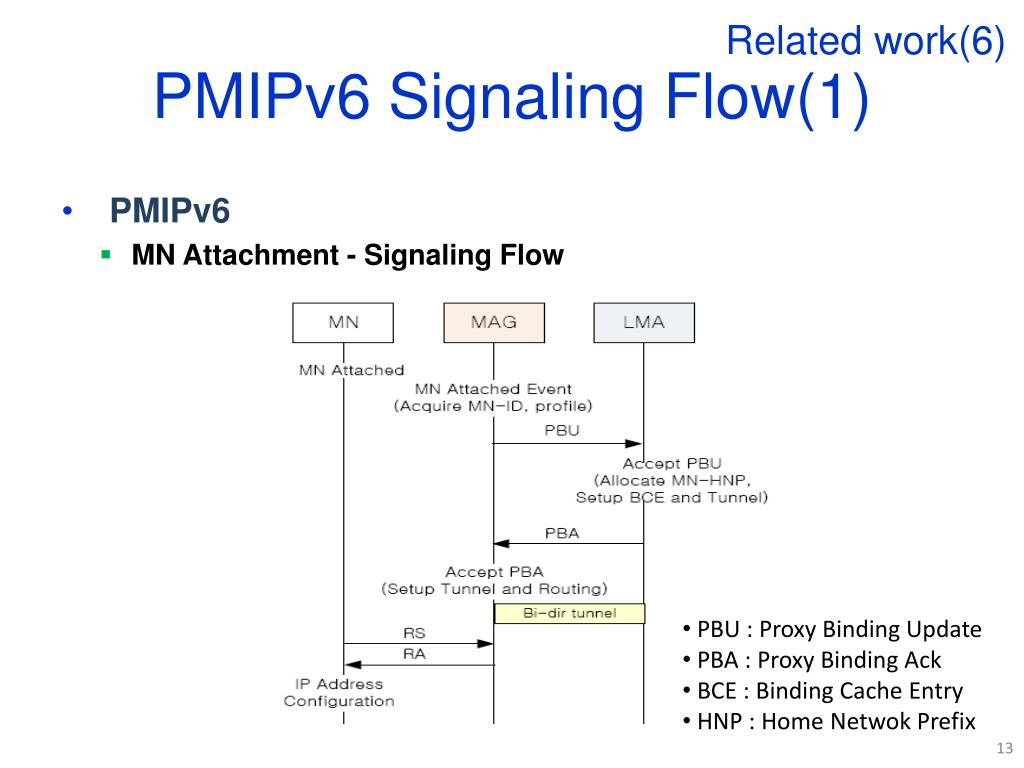 Related work(6)

PMIPv6 Signaling Flow(1)

• PMIPv6

▪ MN Attachment - Signaling Flow

MN

MAG

LMA

MN Attached

MN Attached Event
(Acquire MN-ID, profile)

PBU

Accept PBU
(Allocate MN-HNP,
Setup BCE and Tunnel)

PBA

Accept PBA
(Setup Tunnel and Routing)

Bi-dir tunnel

RS

RA

IP Address
Configuration

• PBU : Proxy Binding Update
• PBA : Proxy Binding Ack
• BCE : Binding Cache Entry
• HNP : Home Netwok Prefix

13